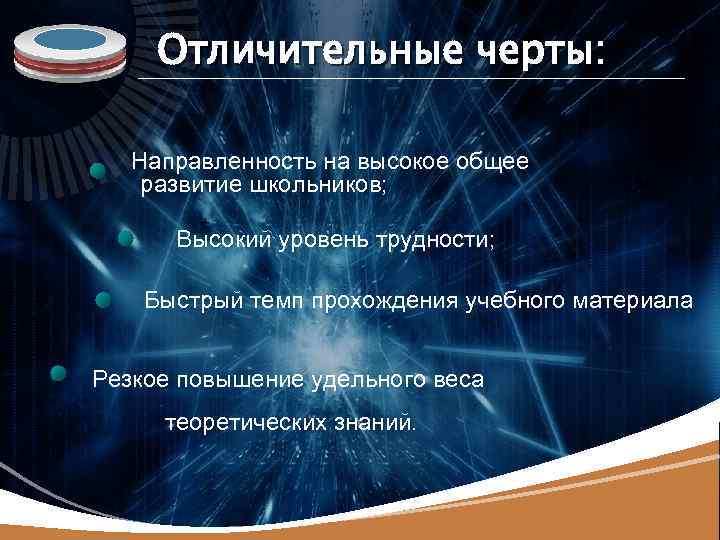 Отличительные черты:

Направленность на высокое общее развитие школьников;

Высокий уровень трудности;

Быстрый темп прохождения учебного материала

Резкое повышение удельного веса теоретических знаний.